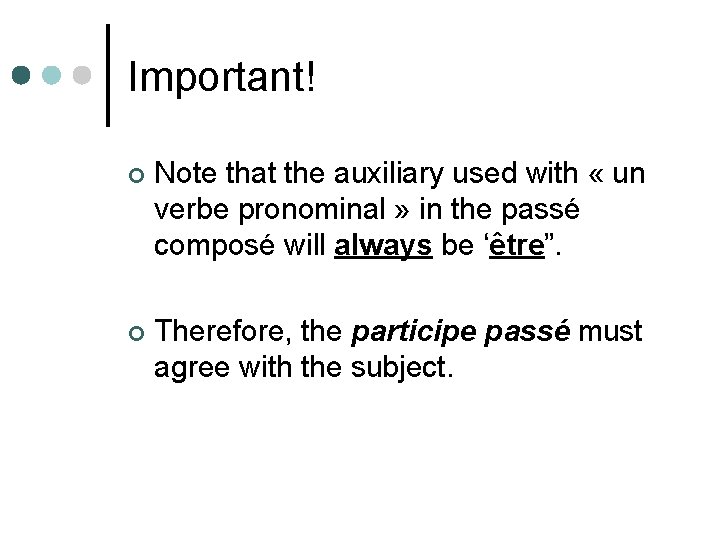 Important!

Note that the auxiliary used with « un verbe pronominal » in the passé composé will always be ‘être”.

Therefore, the participe passé must agree with the subject.